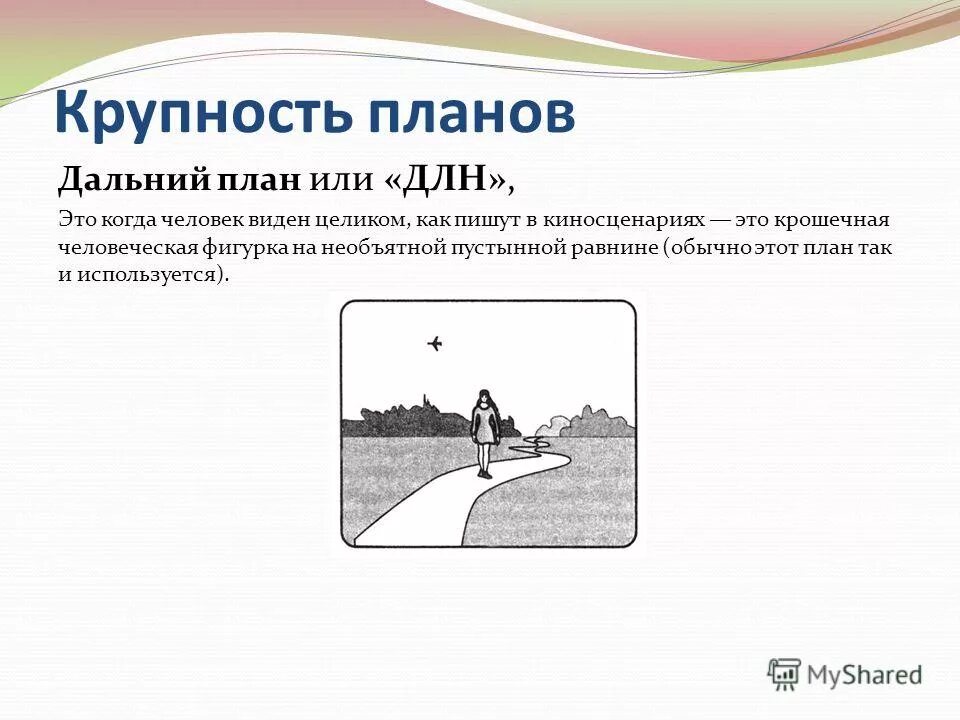 Крупность планов

Дальний план или «ДЛН»,

Это когда человек виден целиком, как пишут в киносценариях — это крошечная человеческая фигурка на необъятной пустынной равнине (обычно этот план так и используется).

MyShared